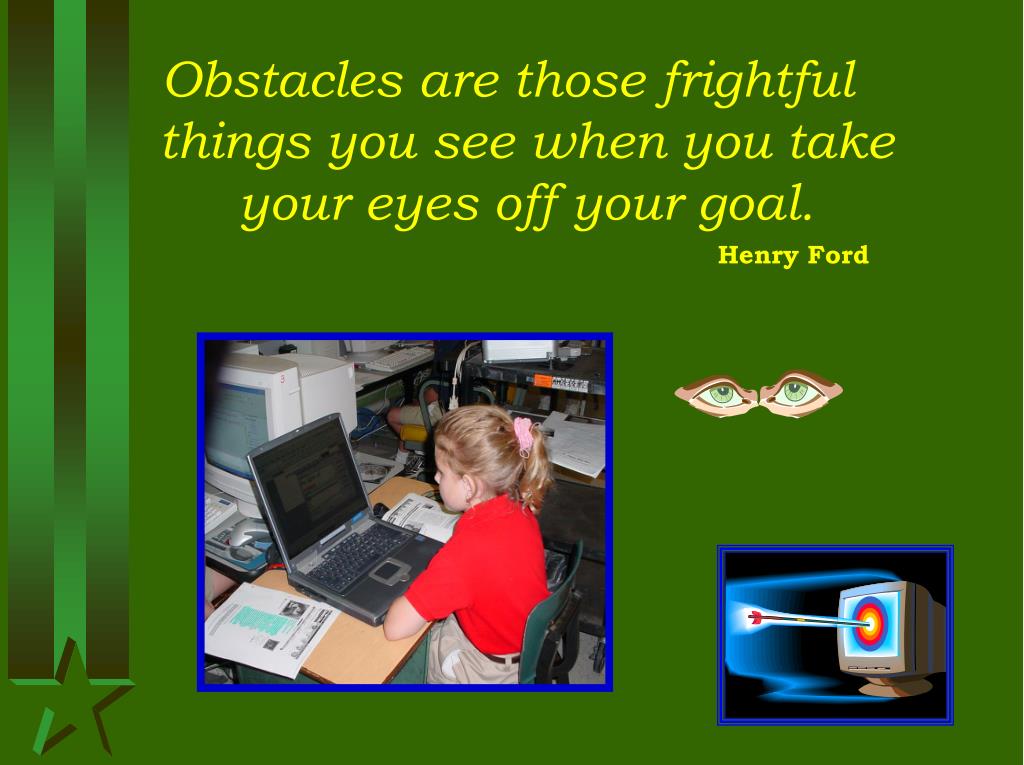 Obstacles are those frightful things you see when you take your eyes off your goal.

Henry Ford